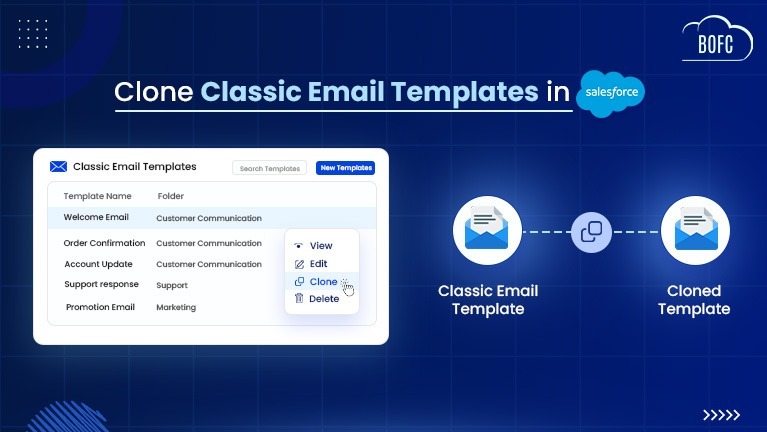 BOFC

Clone Classic Email Templates in salesforce

Classic Email Templates

Search Templates

New Templates

| Template Name | Folder |
|---|---|
| Welcome Email | Customer Communication |
| Order Confirmation | Customer Communication |
| Account Update | Customer Communication |
| Support response | Support |
| Promotion Email | Marketing |

View
Edit
Clone
Delete

Classic Email Template

Cloned Template